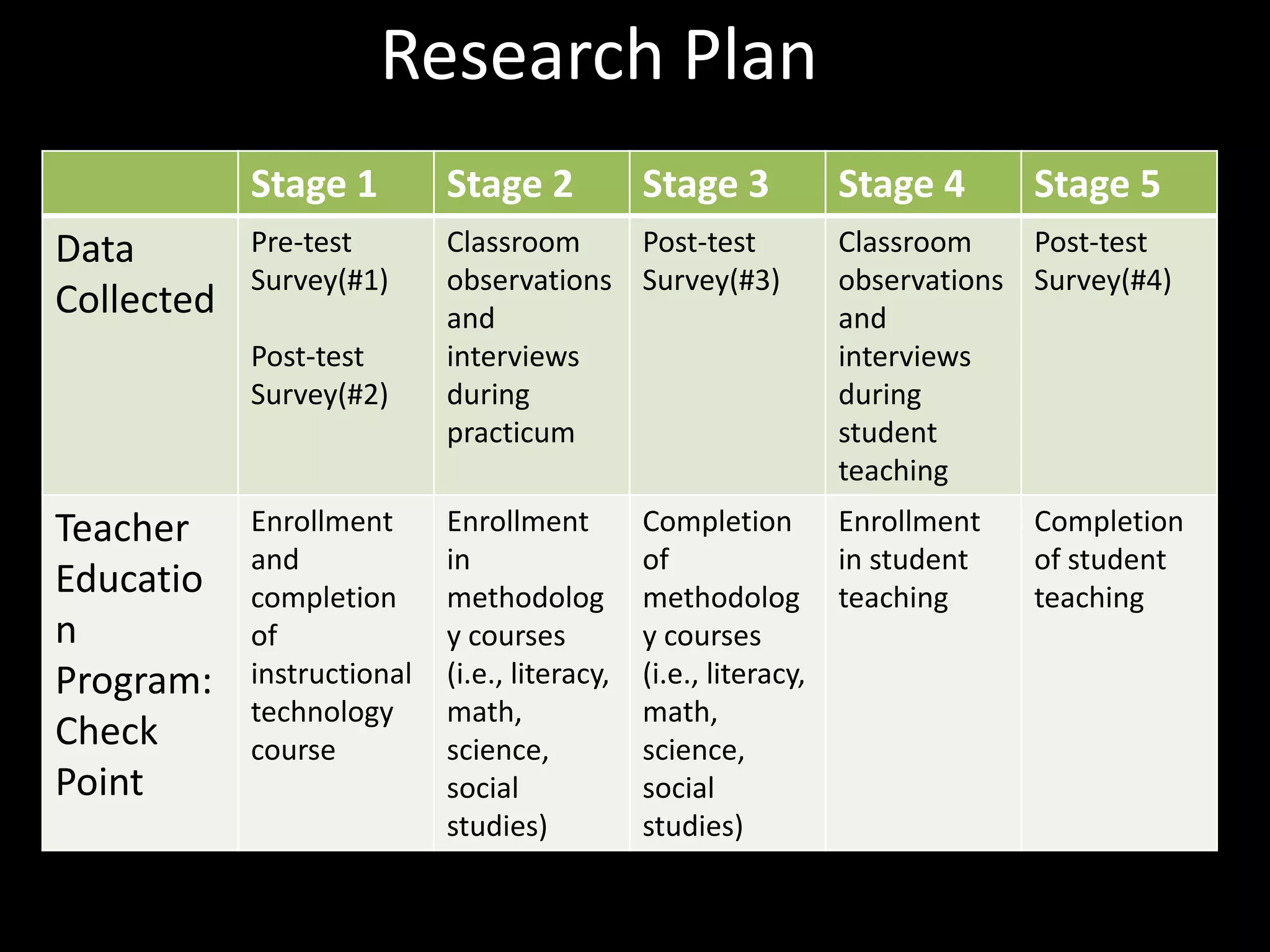 Research Plan

| | Stage 1 | Stage 2 | Stage 3 | Stage 4 | Stage 5 |
|---|---|---|---|---|---|
| Data Collected | Pre-test Survey(#1) Post-test Survey(#2) | Classroom observations and interviews during practicum | Post-test Survey(#3) | Classroom observations and interviews during student teaching | Post-test Survey(#4) |
| Teacher Education Program: Check Point | Enrollment and completion of instructional technology course | Enrollment in methodology courses (i.e., literacy, math, science, social studies) | Completion of methodology courses (i.e., literacy, math, science, social studies) | Enrollment in student teaching | Completion of student teaching |